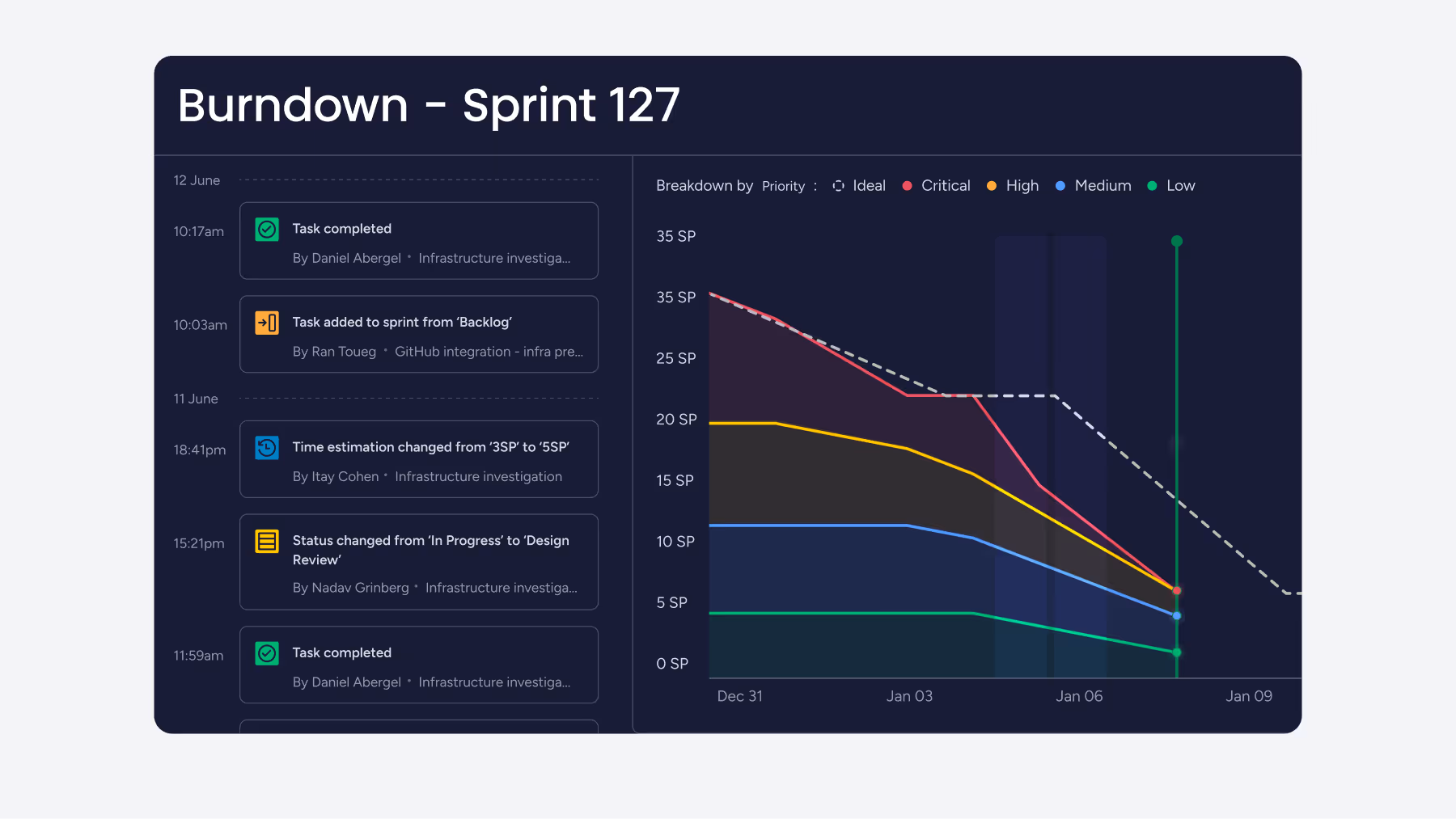 Burndown - Sprint 127

12 June

10:17am

Task completed

By Daniel Abergel • Infrastructure investiga...

10:03am

Task added to sprint from 'Backlog'

By Ran Toueg • GitHub integration - infra pre...

11 June

18:41pm

Time estimation changed from '3SP' to '5SP'

By Itay Cohen • Infrastructure investigation

15:21pm

Status changed from 'In Progress' to 'Design Review'

By Nadav Grinberg • Infrastructure investiga...

11:59am

Task completed

By Daniel Abergel • Infrastructure investiga...

Breakdown by Priority : Ideal Critical High Medium Low

35 SP
35 SP
25 SP
20 SP
15 SP
10 SP
5 SP
0 SP

Dec 31 Jan 03 Jan 06 Jan 09